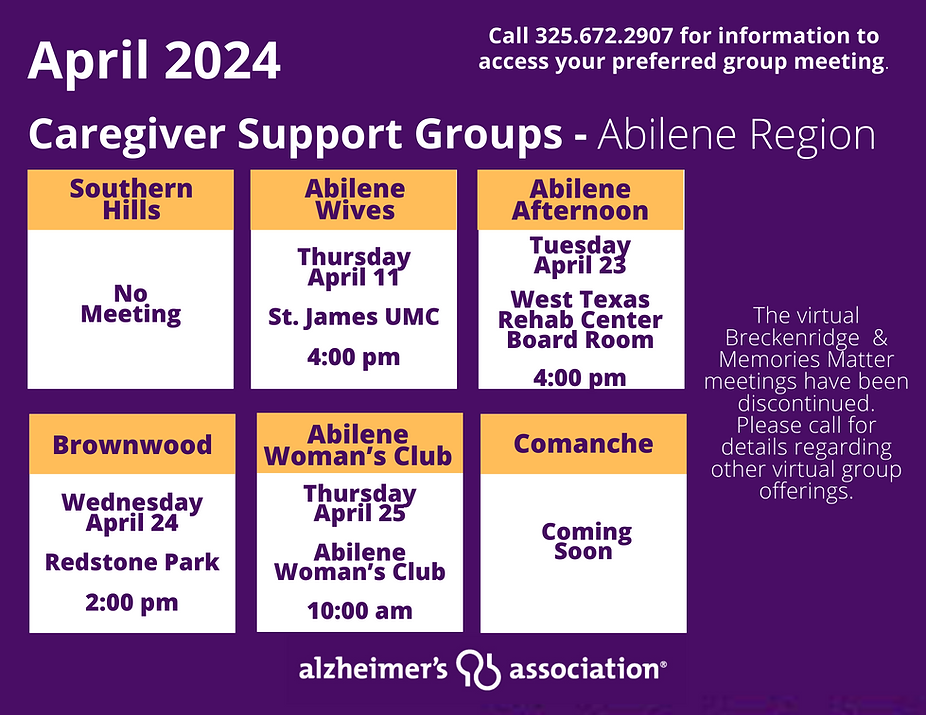 April 2024

Call 325.672.2907 for information to access your preferred group meeting.

Caregiver Support Groups - Abilene Region

Southern Hills

No Meeting

Abilene Wives

Thursday April 11

St. James UMC

4:00 pm

Abilene Afternoon

Tuesday April 23

West Texas Rehab Center Board Room

4:00 pm

Brownwood

Wednesday April 24

Redstone Park

2:00 pm

Abilene Woman's Club

Thursday April 25

Abilene Woman's Club

10:00 am

Comanche

Coming Soon

The virtual Breckenridge & Memories Matter meetings have been discontinued. Please call for details regarding other virtual group offerings.

alzheimer's association®